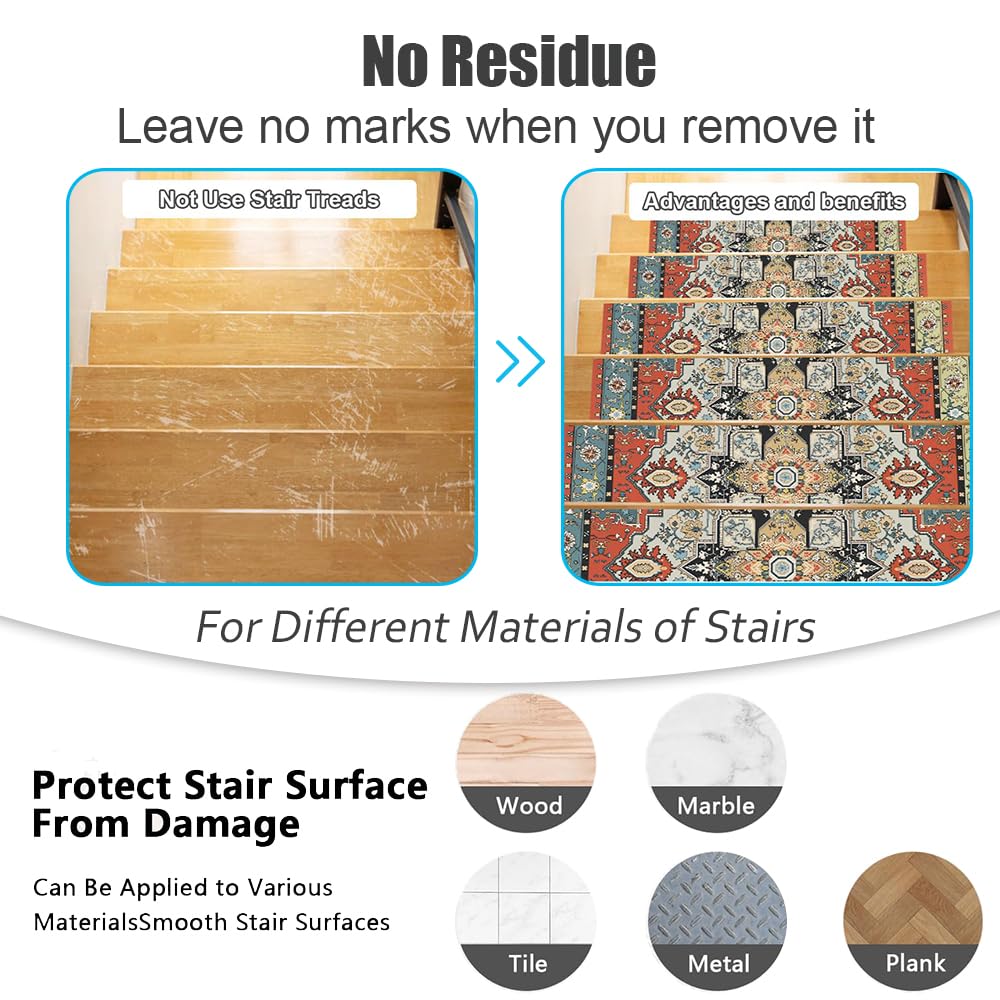 No Residue
Leave no marks when you remove it

Not Use Stair Treads

Advantages and benefits

For Different Materials of Stairs

Protect Stair Surface From Damage

Can Be Applied to Various MaterialsSmooth Stair Surfaces

Wood

Marble

Tile

Metal

Plank